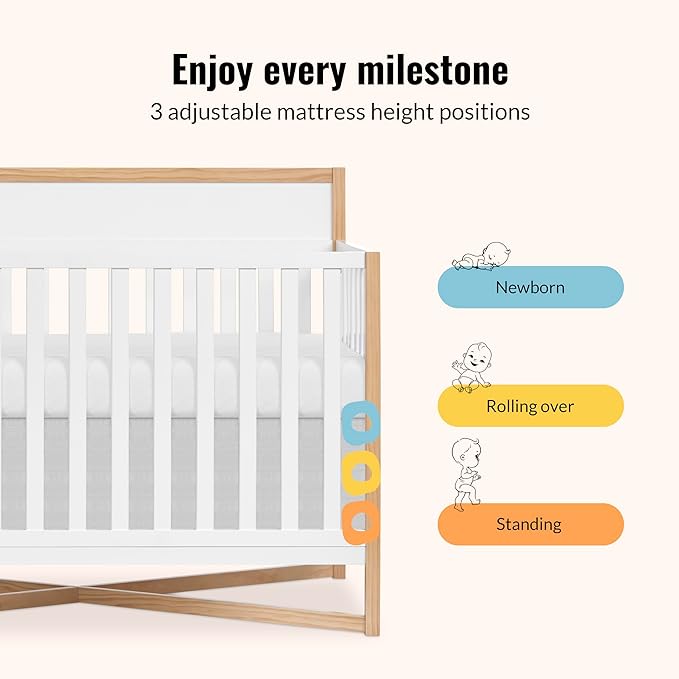 Enjoy every milestone
3 adjustable mattress height positions

Newborn

Rolling over

Standing